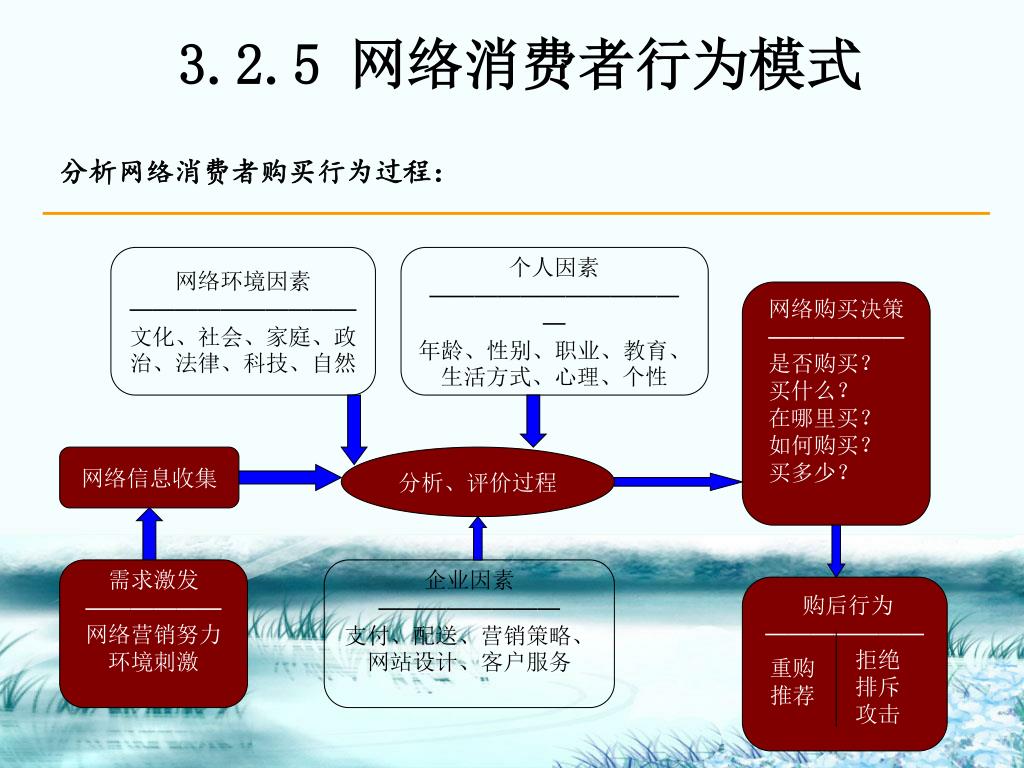 3.2.5 网络消费者行为模式

分析网络消费者购买行为过程：

网络环境因素
文化、社会、家庭、政治、法律、科技、自然

个人因素
年龄、性别、职业、教育、生活方式、心理、个性

网络购买决策
是否购买？
买什么？
在哪里买？
如何购买？
买多少？

网络信息收集

分析、评价过程

需求激发
网络营销努力
环境刺激

企业因素
支付、配送、营销策略、网站设计、客户服务

购后行为
重购
推荐
拒绝
排斥
攻击